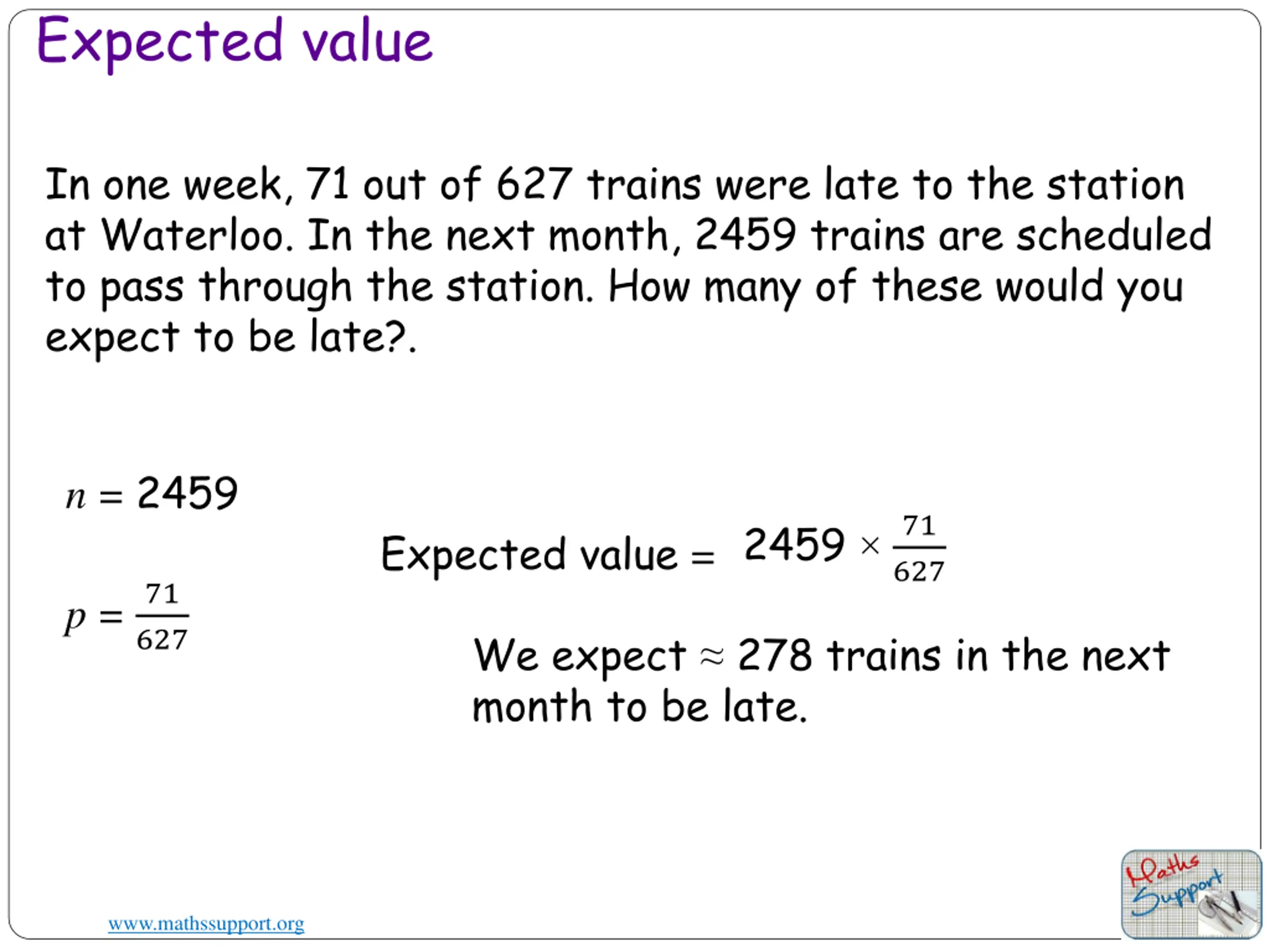 Expected value

In one week, 71 out of 627 trains were late to the station at Waterloo. In the next month, 2459 trains are scheduled to pass through the station. How many of these would you expect to be late?.

$n = 2459$

$p = \frac{71}{627}$

Expected value = $2459 \times \frac{71}{627}$

We expect $\approx$ 278 trains in the next month to be late.

www.mathssupport.org

Maths Support